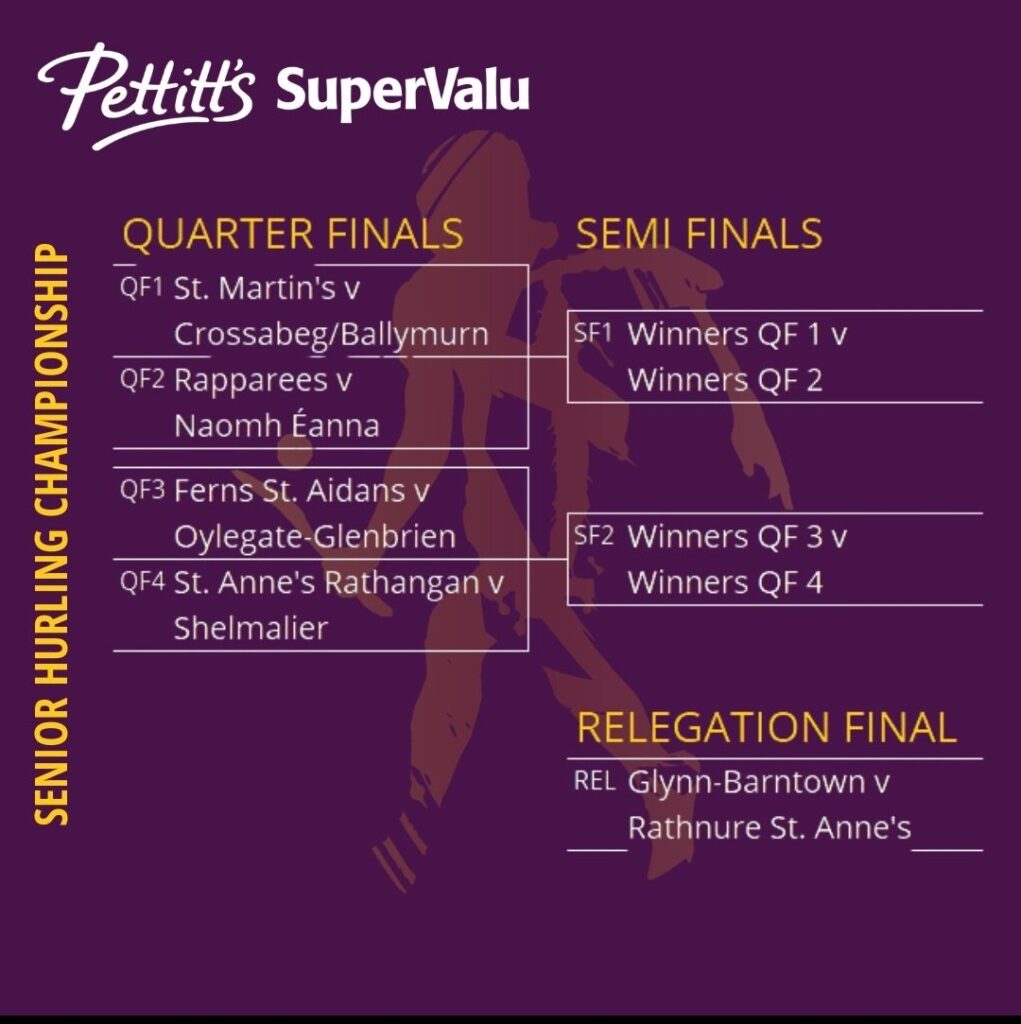 Pettitt's SuperValu

SENIOR HURLING CHAMPIONSHIP

QUARTER FINALS

QF1 St. Martin's v Crossabeg/Ballymurn

QF2 Rapparees v Naomh Éanna

QF3 Ferns St. Aidans v Oylegate-Glenbrien

QF4 St. Anne's Rathangan v Shelmalier

SEMI FINALS

SF1 Winners QF 1 v Winners QF 2

SF2 Winners QF 3 v Winners QF 4

RELEGATION FINAL

REL Glynn-Barntown v Rathnure St. Anne's